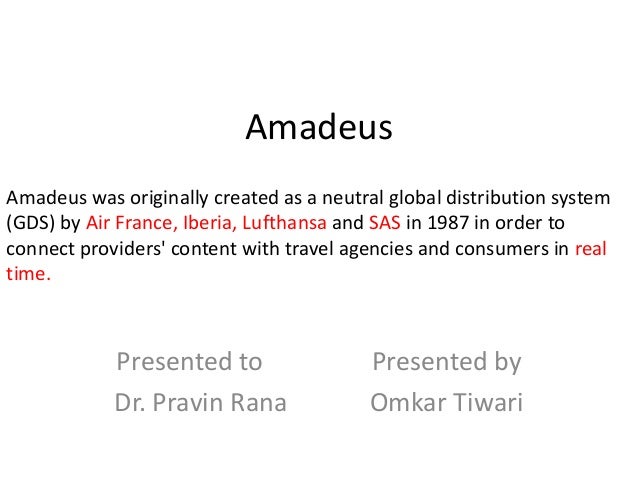 Amadeus

Amadeus was originally created as a neutral global distribution system (GDS) by Air France, Iberia, Lufthansa and SAS in 1987 in order to connect providers' content with travel agencies and consumers in real time.

Presented to
Dr. Pravin Rana

Presented by
Omkar Tiwari